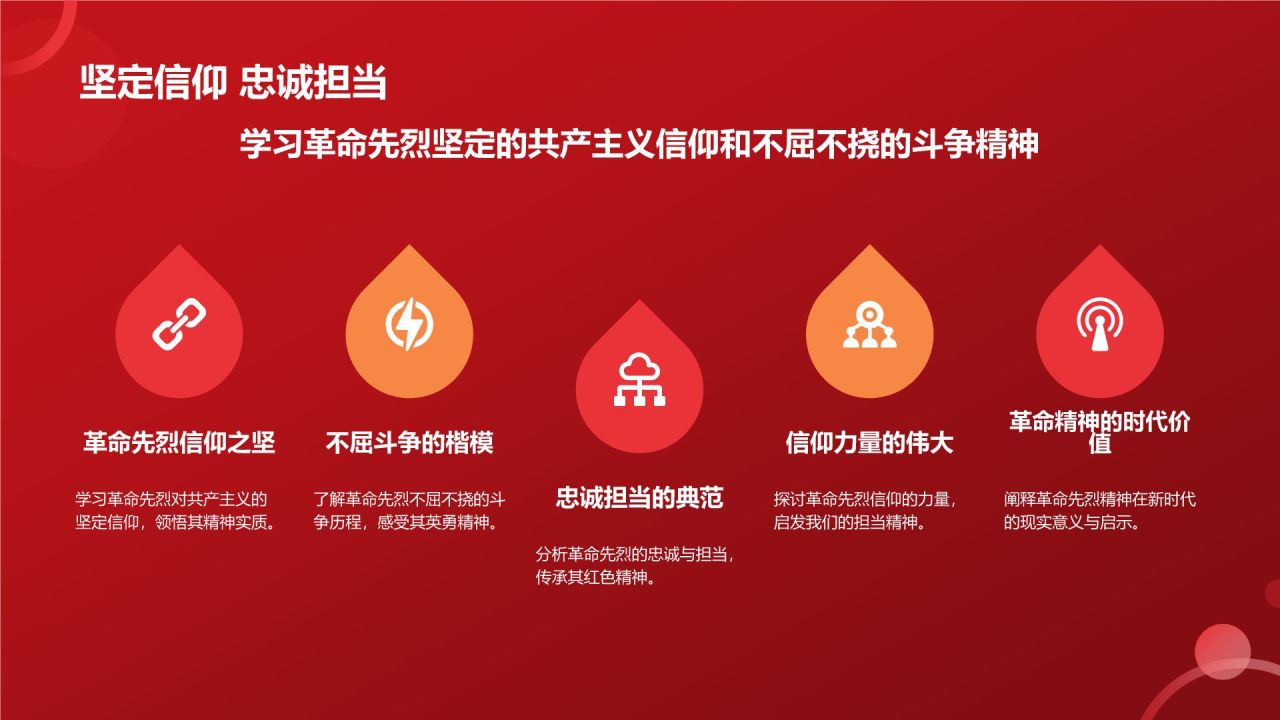 坚定信仰 忠诚担当

学习革命先烈坚定的共产主义信仰和不屈不挠的斗争精神

革命先烈信仰之坚

学习革命先烈对共产主义的坚定信仰，领悟其精神实质。

不屈斗争的楷模

了解革命先烈不屈不挠的斗争历程，感受其英勇精神。

忠诚担当的典范

分析革命先烈的忠诚与担当，传承其红色精神。

信仰力量的伟大

探讨革命先烈信仰的力量，启发我们的担当精神。

革命精神的时代价值

阐释革命先烈精神在新时代的现实意义与启示。